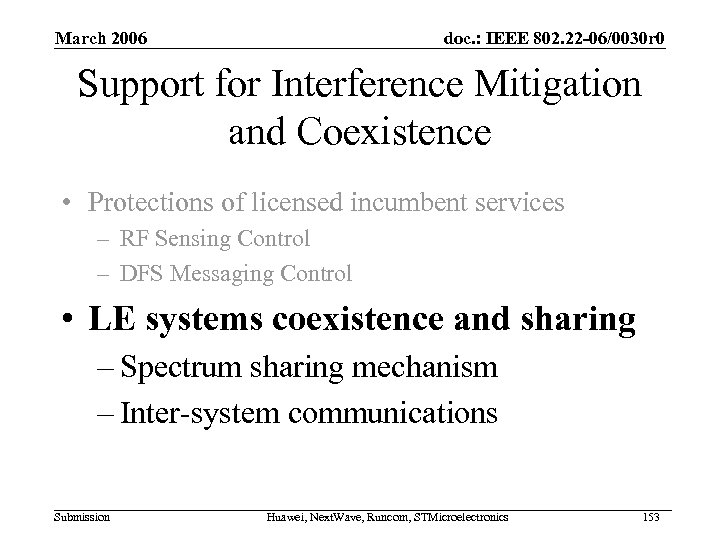 March 2006

doc.: IEEE 802.22-06/0030r0

Support for Interference Mitigation and Coexistence

• Protections of licensed incumbent services
– RF Sensing Control
– DFS Messaging Control

• LE systems coexistence and sharing
– Spectrum sharing mechanism
– Inter-system communications

Submission

Huawei, NextWave, Runcom, STMicroelectronics

153